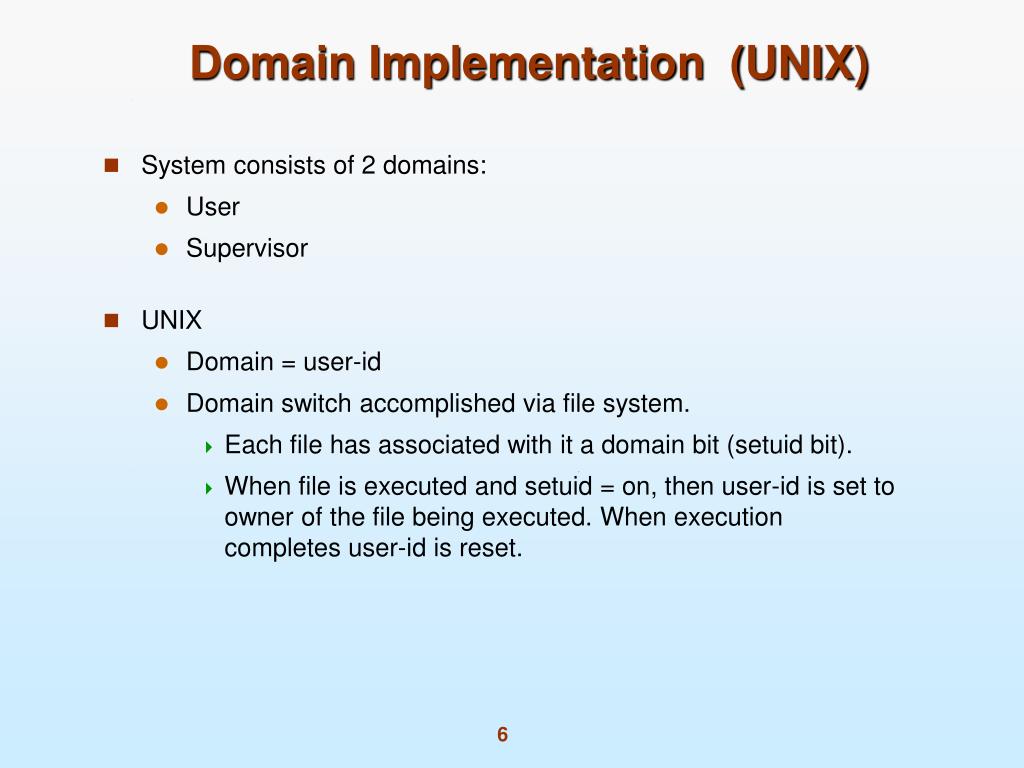 Domain Implementation (UNIX)

System consists of 2 domains:

User

Supervisor

UNIX

Domain = user-id

Domain switch accomplished via file system.

Each file has associated with it a domain bit (setuid bit).

When file is executed and setuid = on, then user-id is set to owner of the file being executed. When execution completes user-id is reset.

6